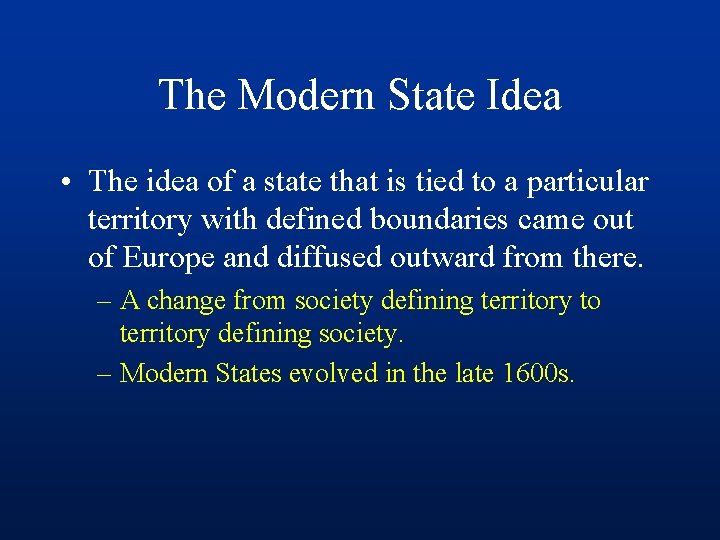 The Modern State Idea

• The idea of a state that is tied to a particular territory with defined boundaries came out of Europe and diffused outward from there.

– A change from society defining territory to territory defining society.

– Modern States evolved in the late 1600s.